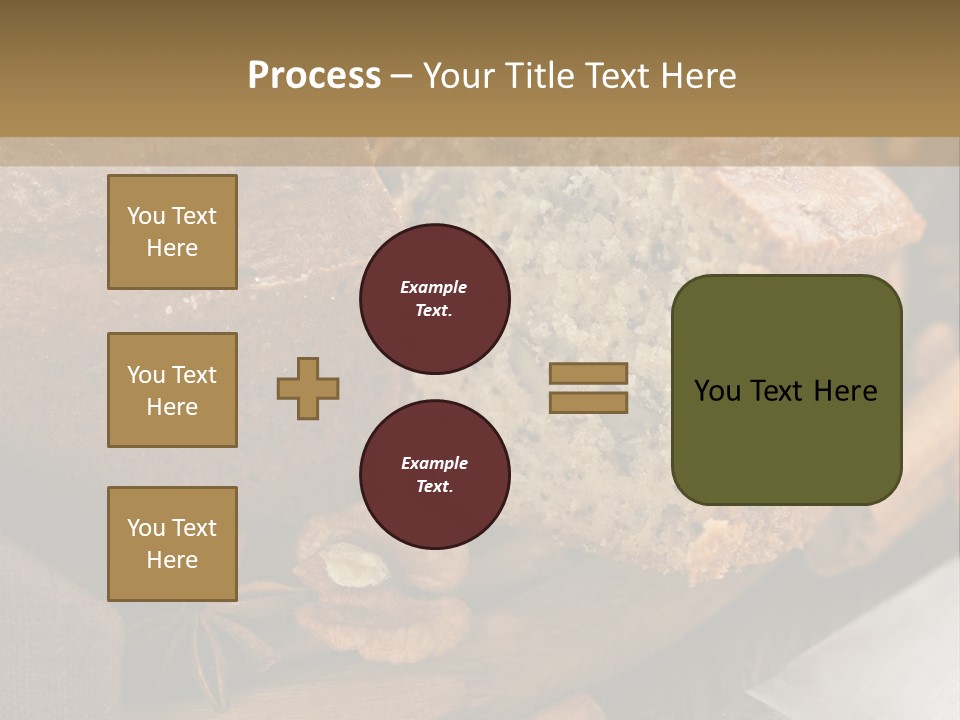 Process – Your Title Text Here

You Text Here

You Text Here

You Text Here

Example Text.

Example Text.

You Text Here